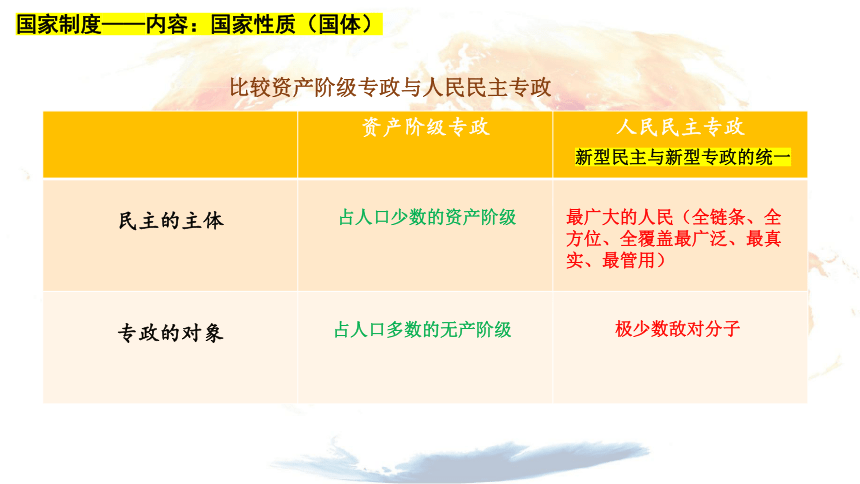 国家制度——内容：国家性质（国体）

比较资产阶级专政与人民民主专政

|  | 资产阶级专政 | 人民民主专政 新型民主与新型专政的统一 |
|---|---|---|
| 民主的主体 | 占人口少数的资产阶级 | 最广大的人民（全链条、全方位、全覆盖最广泛、最真实、最管用） |
| 专政的对象 | 占人口多数的无产阶级 | 极少数敌对分子 |